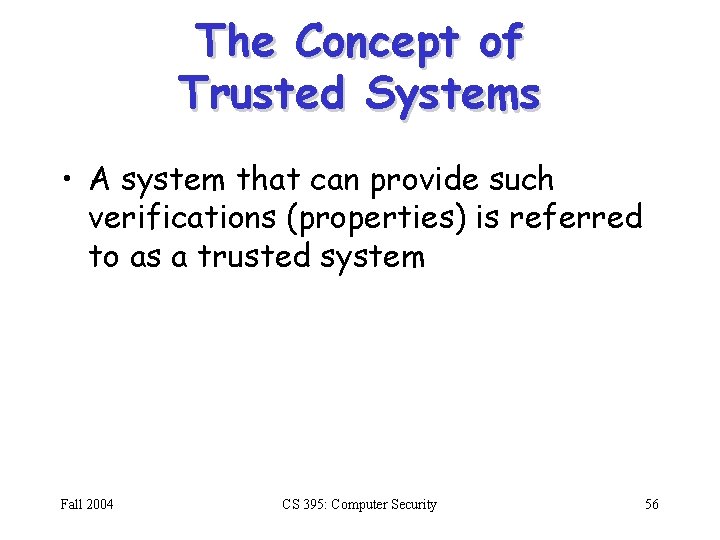 The Concept of Trusted Systems

• A system that can provide such verifications (properties) is referred to as a trusted system

Fall 2004

CS 395: Computer Security

56